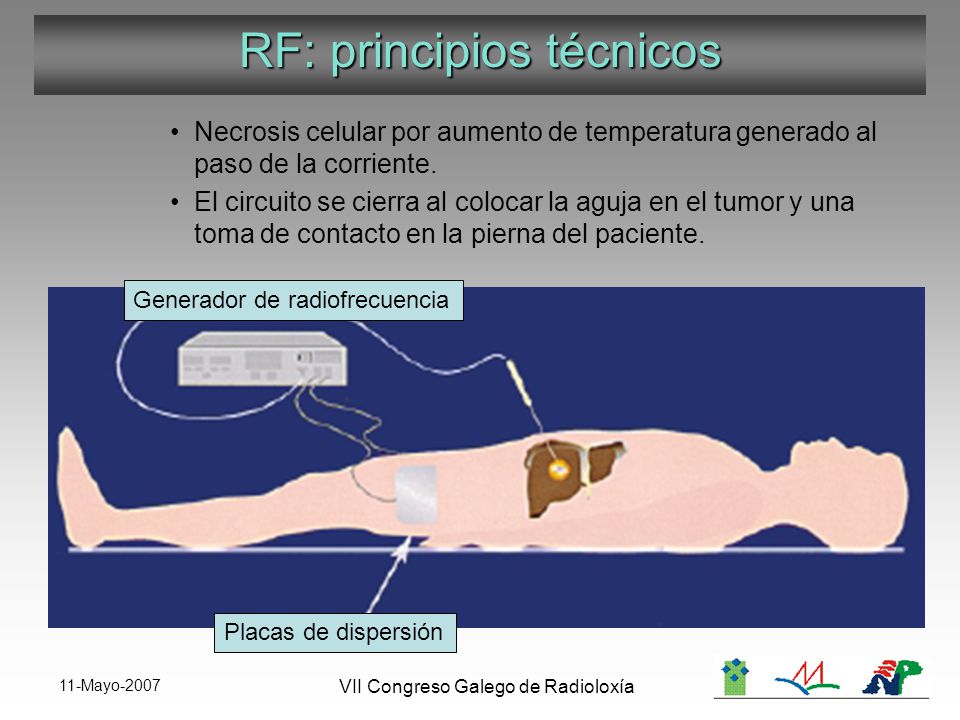 RF: principios técnicos

• Necrosis celular por aumento de temperatura generado al paso de la corriente.

• El circuito se cierra al colocar la aguja en el tumor y una toma de contacto en la pierna del paciente.

Generador de radiofrecuencia

Placas de dispersión

11-Mayo-2007

VII Congreso Galego de Radioloxía